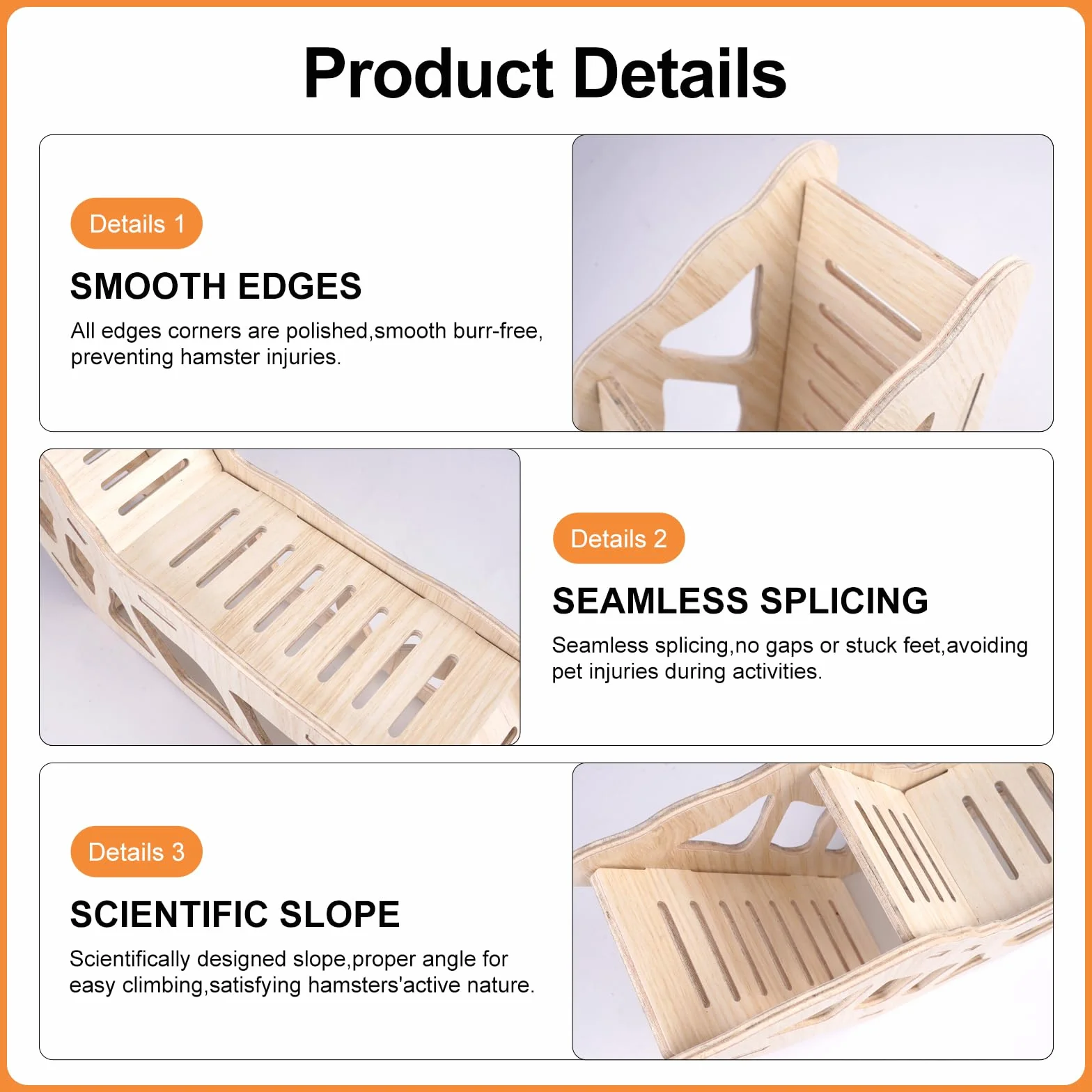 Product Details

Details 1

SMOOTH EDGES

All edges corners are polished,smooth burr-free, preventing hamster injuries.

Details 2

SEAMLESS SPLICING

Seamless splicing,no gaps or stuck feet,avoiding pet injuries during activities.

Details 3

SCIENTIFIC SLOPE

Scientifically designed slope,proper angle for easy climbing,satisfying hamsters'active nature.